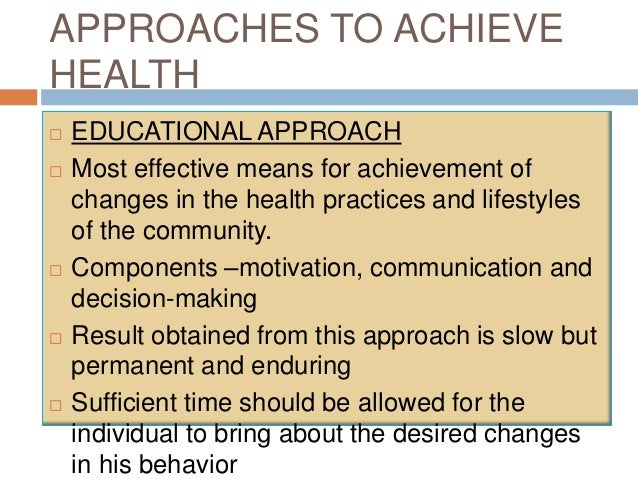 APPROACHES TO ACHIEVE HEALTH

□ EDUCATIONAL APPROACH

□ Most effective means for achievement of changes in the health practices and lifestyles of the community.

□ Components –motivation, communication and decision-making

□ Result obtained from this approach is slow but permanent and enduring

□ Sufficient time should be allowed for the individual to bring about the desired changes in his behavior